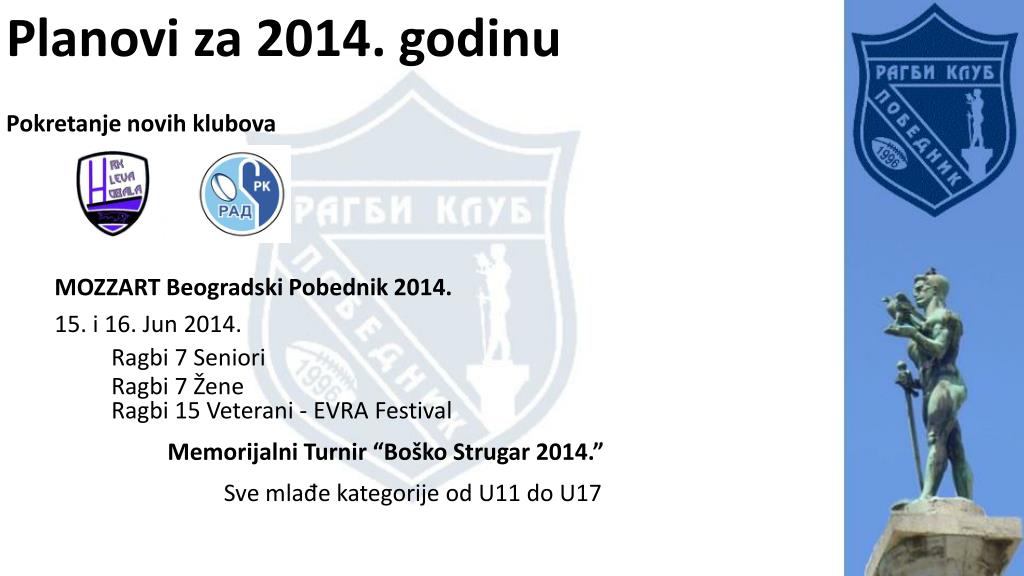 Planovi za 2014. godinu

Pokretanje novih klubova

RK LEVA OBALA

РК РАД

РАГБИ КЛУБ ПОБЕДНИК 1996

MOZZART Beogradski Pobednik 2014.

15. i 16. Jun 2014.

Ragbi 7 Seniori
Ragbi 7 Žene
Ragbi 15 Veterani - EVRA Festival

Memorijalni Turnir “Boško Strugar 2014.”

Sve mlađe kategorije od U11 do U17

РАГБИ КЛУБ ПОБЕДНИК 1996